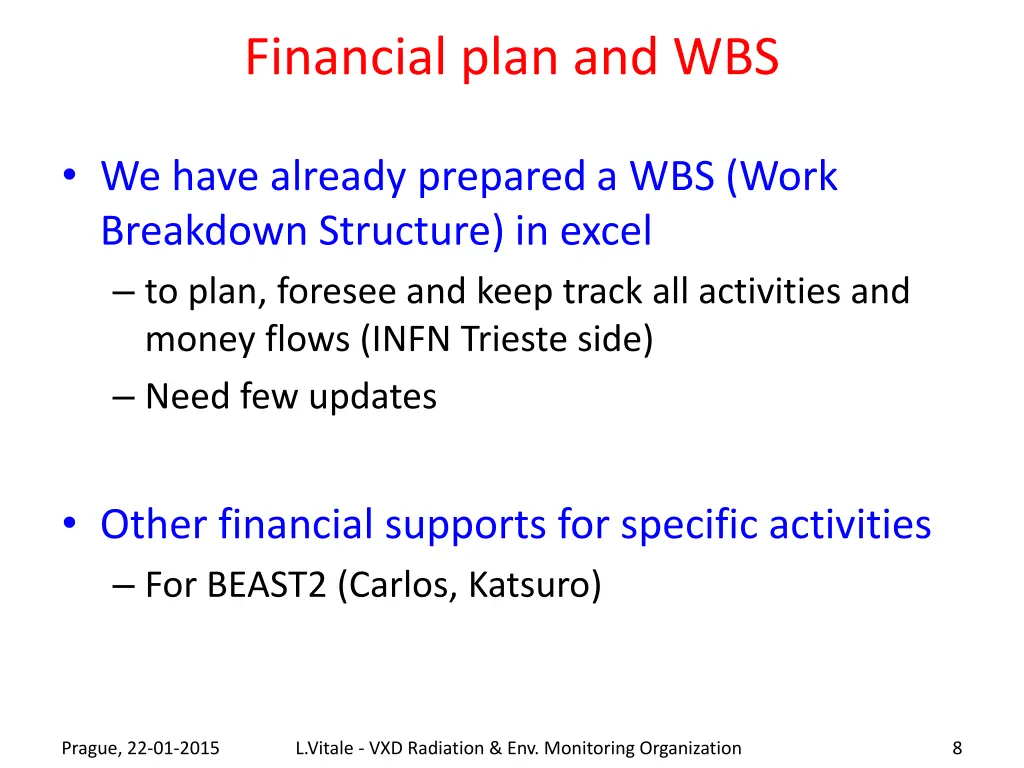 Financial plan and WBS

• We have already prepared a WBS (Work Breakdown Structure) in excel
– to plan, foresee and keep track all activities and money flows (INFN Trieste side)
– Need few updates

• Other financial supports for specific activities
– For BEAST2 (Carlos, Katsuro)

Prague, 22-01-2015

L.Vitale - VXD Radiation & Env. Monitoring Organization

8